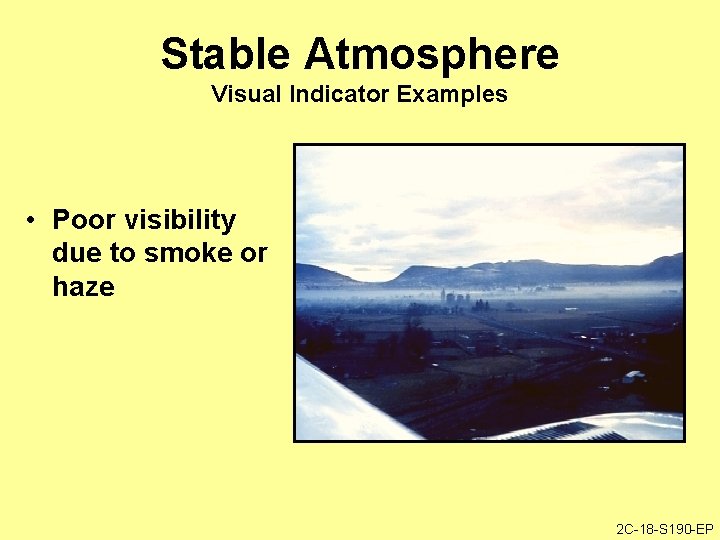 Stable Atmosphere
Visual Indicator Examples

• Poor visibility due to smoke or haze

2C-18-S190-EP